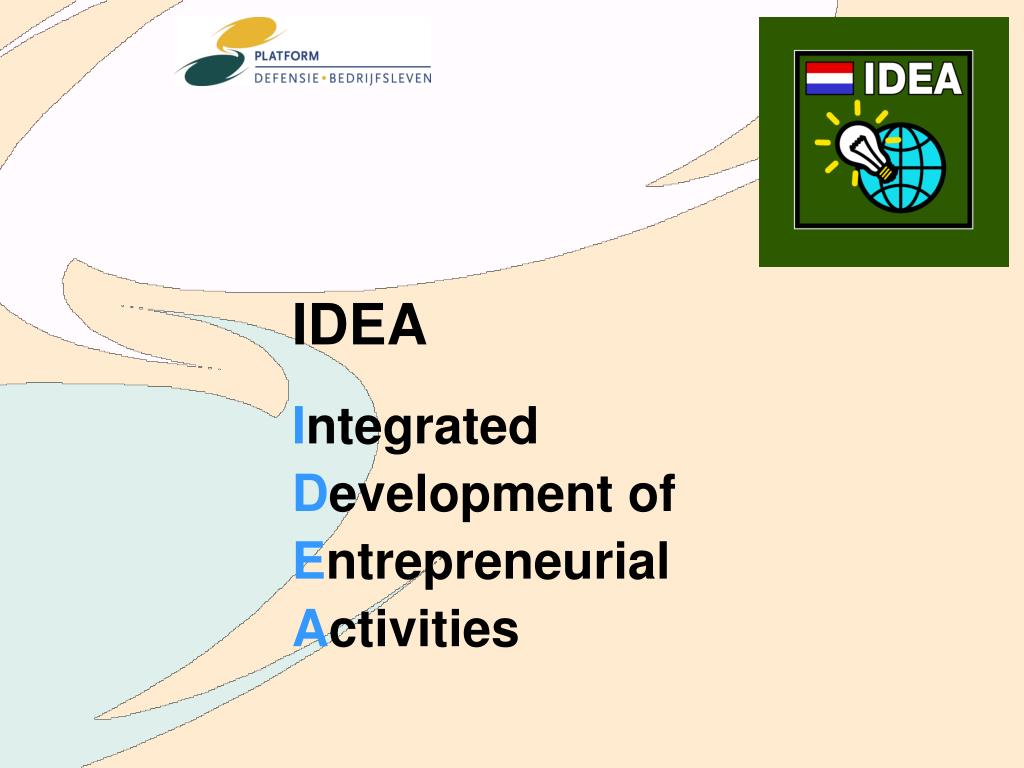 PLATFORM
DEFENSIE • BEDRIJFSLEVEN

IDEA

IDEA

Integrated
Development of
Entrepreneurial
Activities